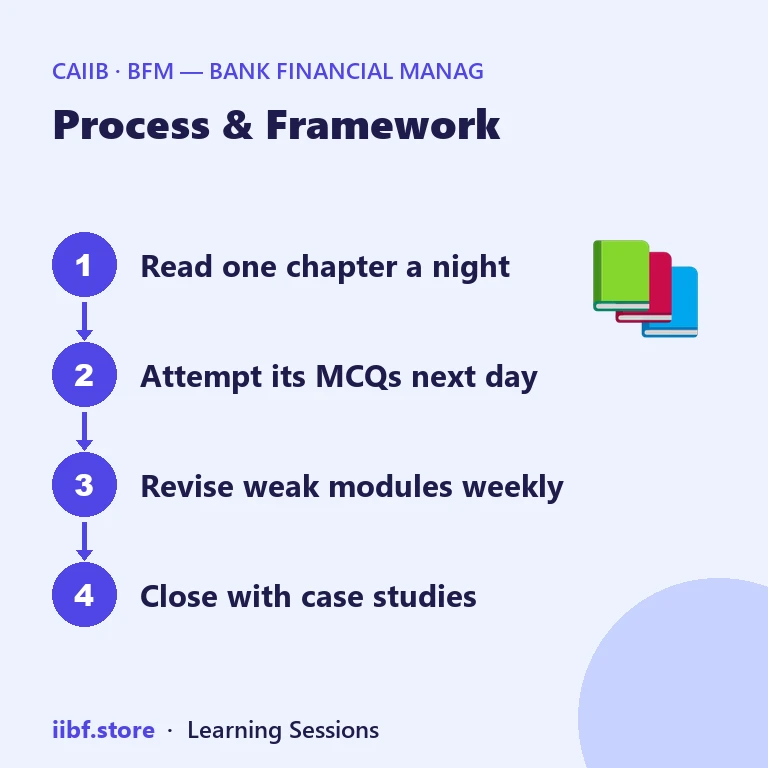 CAIIB · BFM — BANK FINANCIAL MANAG

Process & Framework

1 Read one chapter a night

2 Attempt its MCQs next day

3 Revise weak modules weekly

4 Close with case studies

iibf.store · Learning Sessions